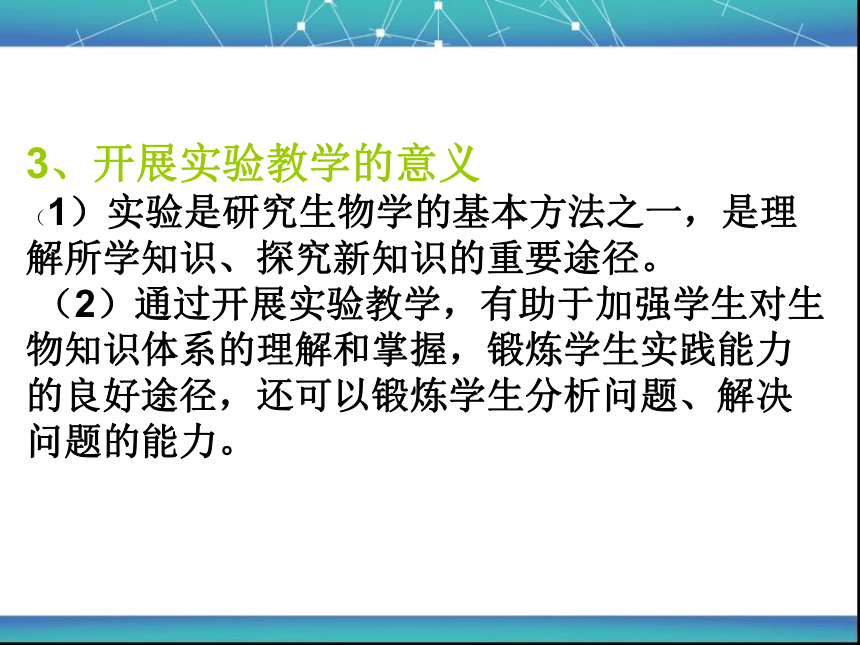 3、开展实验教学的意义
（1）实验是研究生物学的基本方法之一，是理解所学知识、探究新知识的重要途径。
（2）通过开展实验教学，有助于加强学生对生物知识体系的理解和掌握，锻炼学生实践能力的良好途径，还可以锻炼学生分析问题、解决问题的能力。